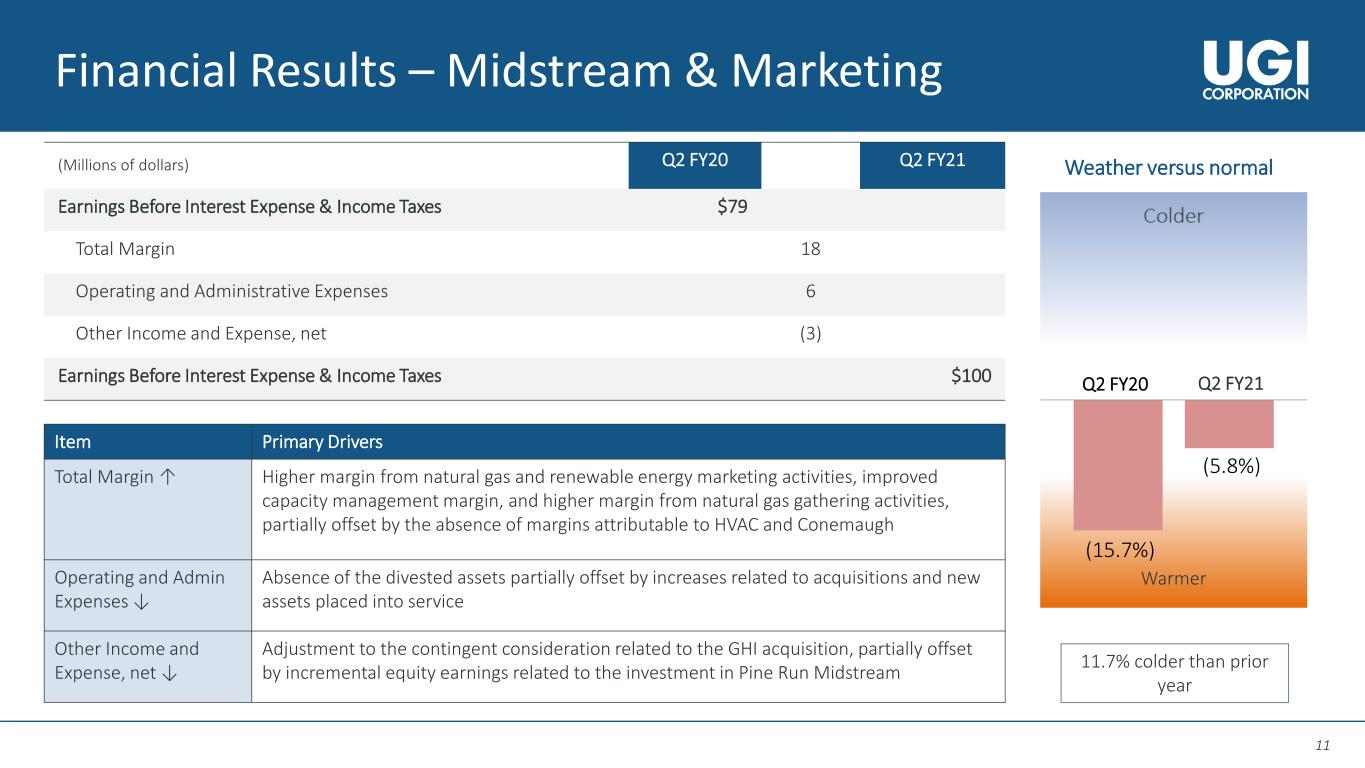 Financial Results – Midstream & Marketing

UGI CORPORATION

| (Millions of dollars) | Q2 FY20 | | Q2 FY21 |
|---|---|---|---|
| Earnings Before Interest Expense & Income Taxes | $79 | | |
| Total Margin | | 18 | |
| Operating and Administrative Expenses | | 6 | |
| Other Income and Expense, net | | (3) | |
| Earnings Before Interest Expense & Income Taxes | | | $100 |

| Item | Primary Drivers |
|---|---|
| Total Margin ↑ | Higher margin from natural gas and renewable energy marketing activities, improved capacity management margin, and higher margin from natural gas gathering activities, partially offset by the absence of margins attributable to HVAC and Conemaugh |
| Operating and Admin Expenses ↓ | Absence of the divested assets partially offset by increases related to acquisitions and new assets placed into service |
| Other Income and Expense, net ↓ | Adjustment to the contingent consideration related to the GHI acquisition, partially offset by incremental equity earnings related to the investment in Pine Run Midstream |

Weather versus normal

Colder

Q2 FY20 Q2 FY21

(5.8%)

(15.7%)

Warmer

11.7% colder than prior year

11